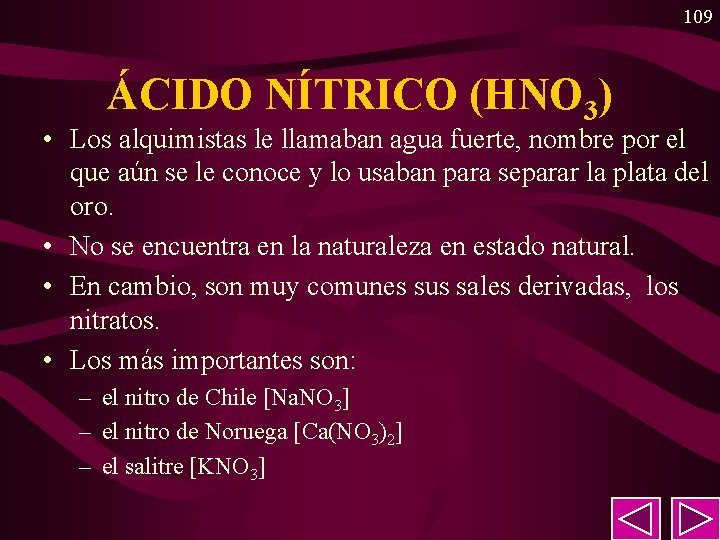 109

ÁCIDO NÍTRICO ($HNO_3$)

• Los alquimistas le llamaban agua fuerte, nombre por el que aún se le conoce y lo usaban para separar la plata del oro.

• No se encuentra en la naturaleza en estado natural.

• En cambio, son muy comunes sus sales derivadas, los nitratos.

• Los más importantes son:

– el nitro de Chile [$NaNO_3$]

– el nitro de Noruega [$Ca(NO_3)_2$]

– el salitre [$KNO_3$]